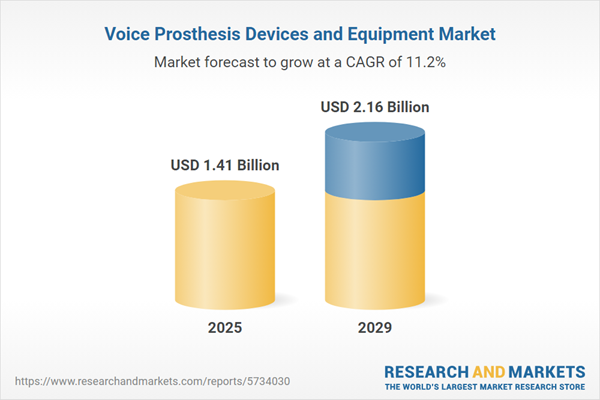 Voice Prosthesis Devices and Equipment Market

Market forecast to grow at a CAGR of 11.2%

USD 1.41 Billion

USD 2.16 Billion

2025

2029

https://www.researchandmarkets.com/reports/5734030

RESEARCH AND MARKETS
THE WORLD'S LARGEST MARKET RESEARCH STORE